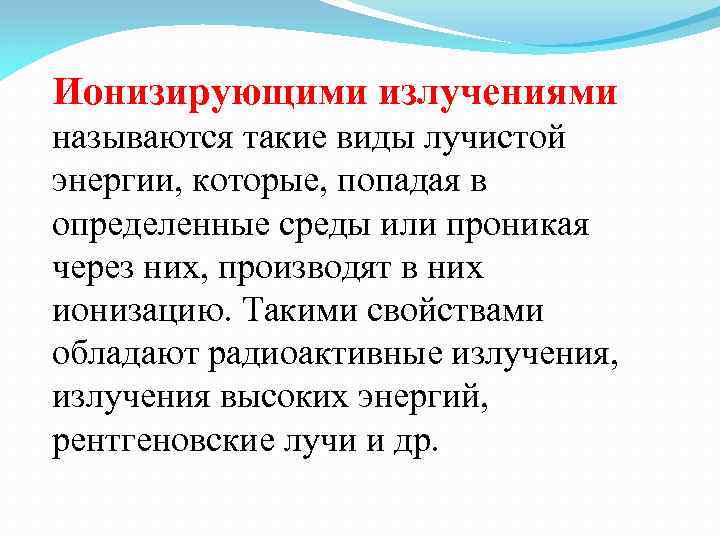 Ионизирующими излучениями называются такие виды лучистой энергии, которые, попадая в определенные среды или проникая через них, производят в них ионизацию. Такими свойствами обладают радиоактивные излучения, излучения высоких энергий, рентгеновские лучи и др.